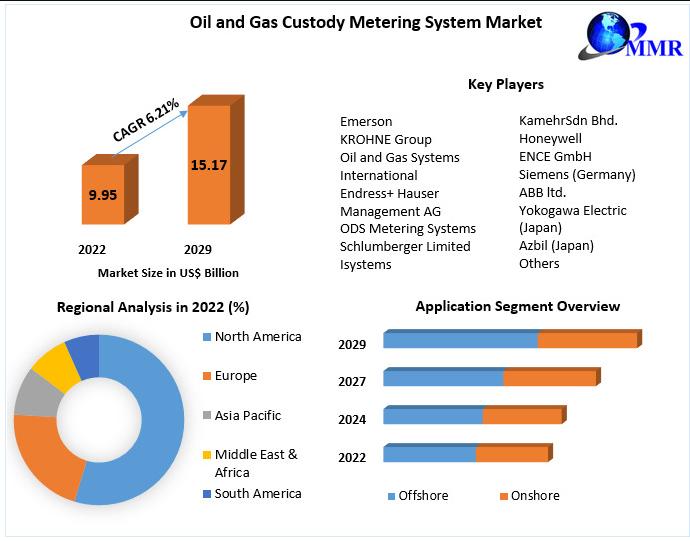 Oil and Gas Custody Metering System Market

MMR

CAGR 6.21%

9.95

15.17

2022

2029

Market Size in US$ Billion

Key Players

Emerson
KROHNE Group
Oil and Gas Systems International
Endress+ Hauser Management AG
ODS Metering Systems
Schlumberger Limited
Isystems

KamehrSdn Bhd.
Honeywell
ENCE GmbH
Siemens (Germany)
ABB ltd.
Yokogawa Electric (Japan)
Azbil (Japan)
Others

Regional Analysis in 2022 (%)

North America
Europe
Asia Pacific
Middle East & Africa
South America

Application Segment Overview

2029
2027
2024
2022

Offshore
Onshore